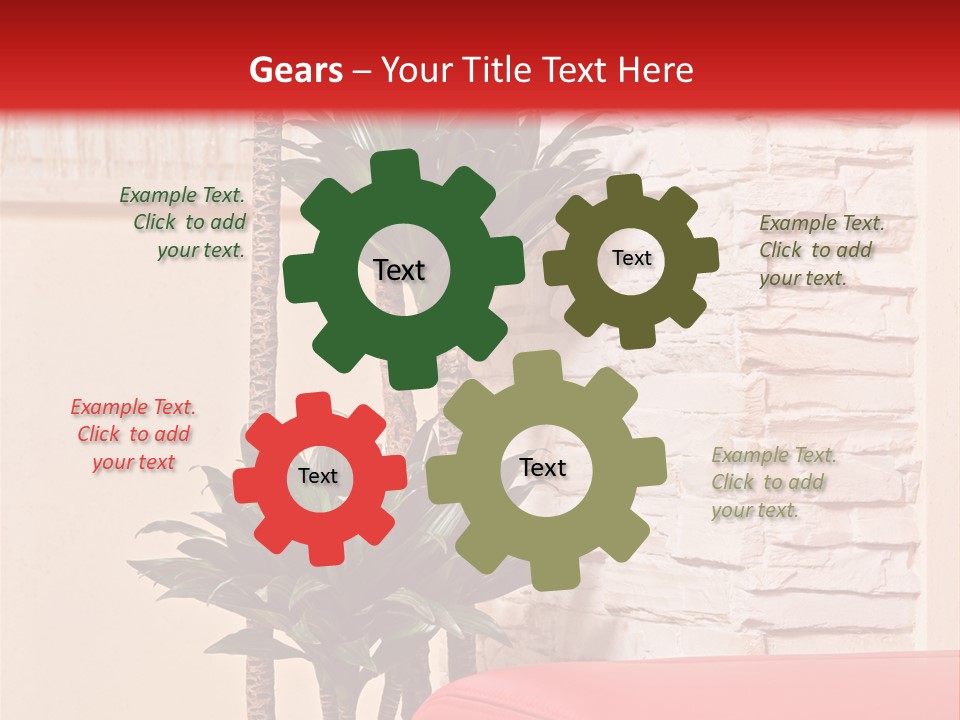 Gears – Your Title Text Here

Example Text. Click to add your text.

Text

Text

Example Text. Click to add your text.

Example Text. Click to add your text

Text

Text

Example Text. Click to add your text.